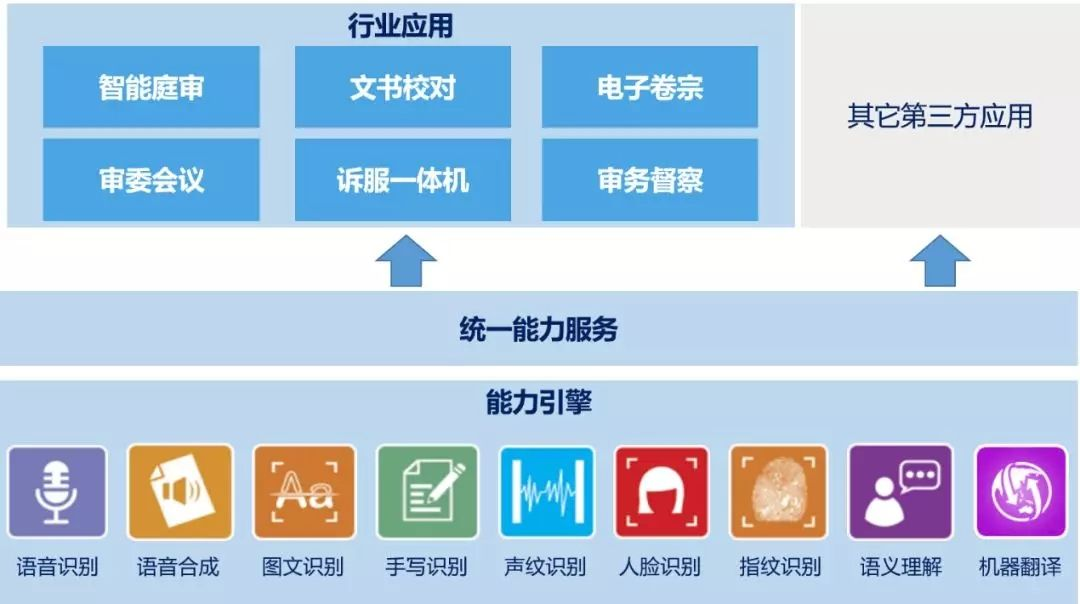 行业应用

智能庭审
文书校对
电子卷宗
审委会议
诉服一体机
审务督察

其它第三方应用

统一能力服务

能力引擎

Aa

语音识别
语音合成
图文识别
手写识别
声纹识别
人脸识别
指纹识别
语义理解
机器翻译